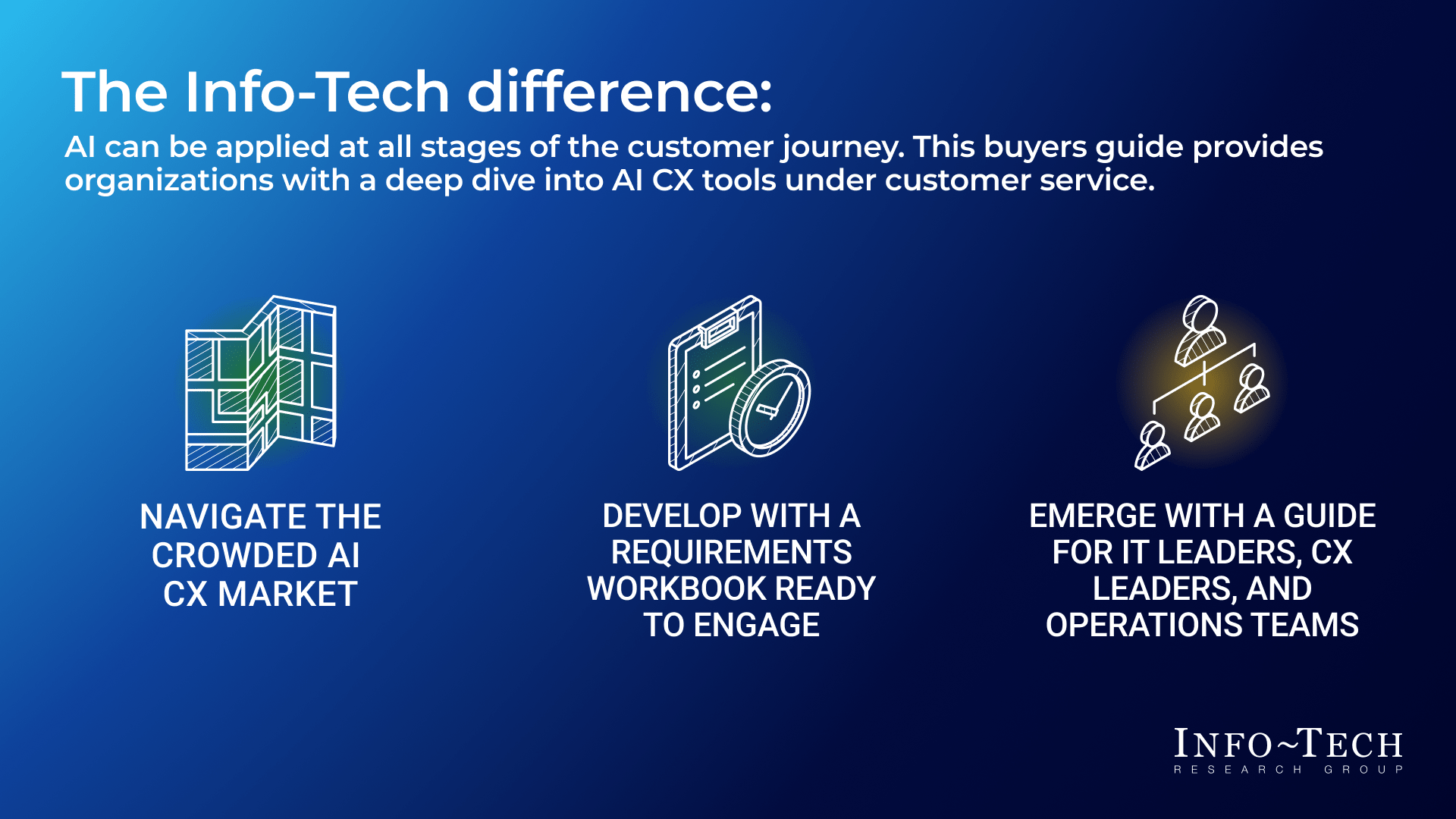 The Info-Tech difference:

AI can be applied at all stages of the customer journey. This buyers guide provides organizations with a deep dive into AI CX tools under customer service.

NAVIGATE THE CROWDED AI CX MARKET

DEVELOP WITH A REQUIREMENTS WORKBOOK READY TO ENGAGE

EMERGE WITH A GUIDE FOR IT LEADERS, CX LEADERS, AND OPERATIONS TEAMS

INFO~TECH
RESEARCH GROUP